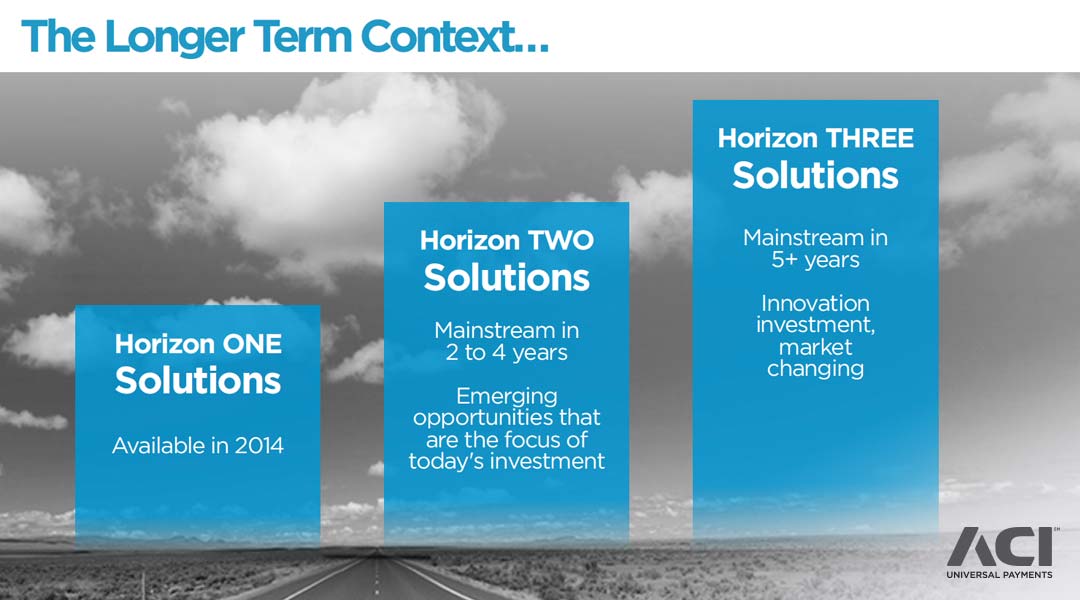 The Longer Term Context...

Horizon ONE
Solutions

Available in 2014

Horizon TWO
Solutions

Mainstream in 2 to 4 years

Emerging opportunities that are the focus of today's investment

Horizon THREE
Solutions

Mainstream in 5+ years

Innovation investment, market changing

ACI℠
UNIVERSAL PAYMENTS